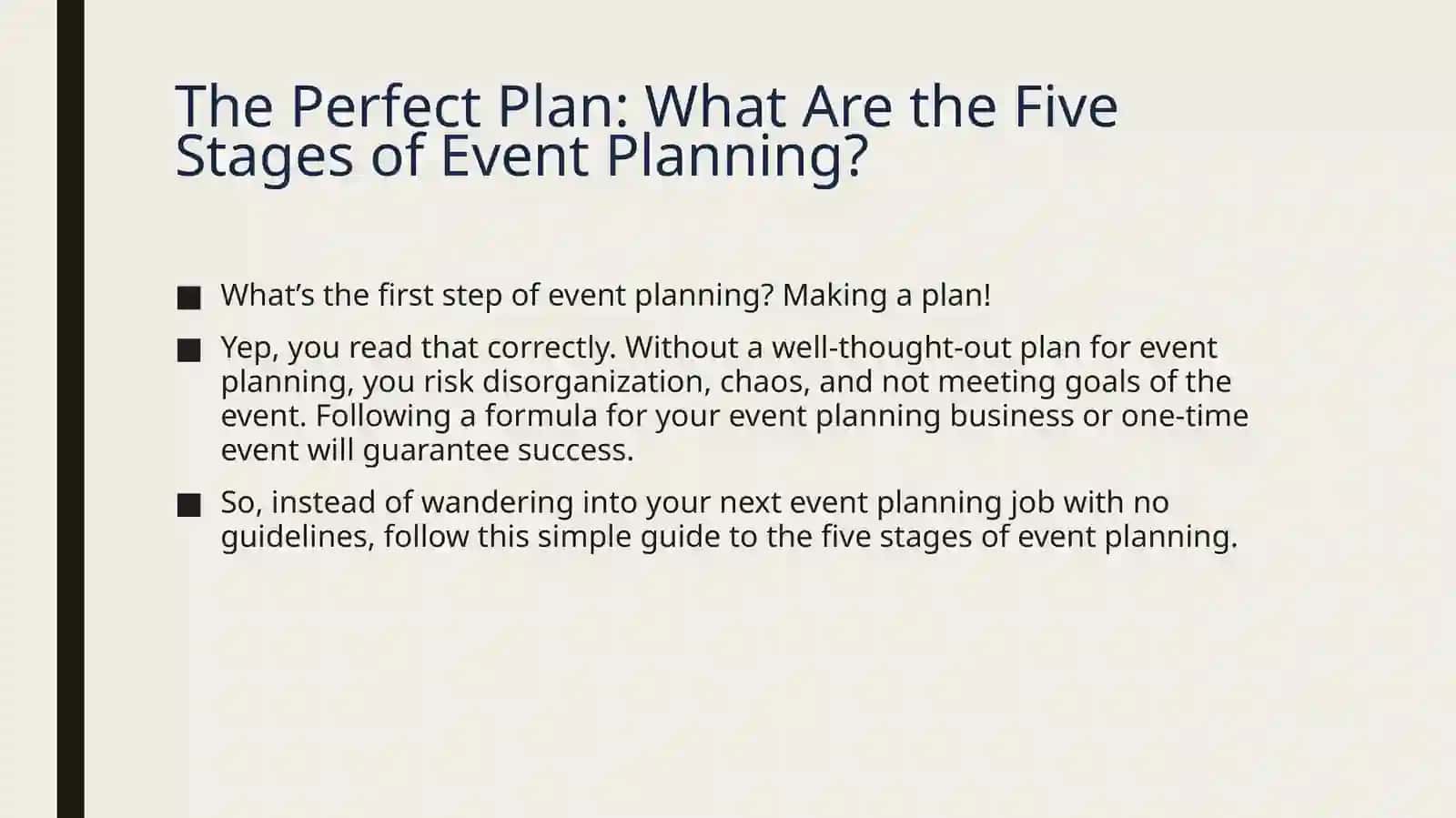 The Perfect Plan: What Are the Five Stages of Event Planning?

■ What’s the first step of event planning? Making a plan!

■ Yep, you read that correctly. Without a well-thought-out plan for event planning, you risk disorganization, chaos, and not meeting goals of the event. Following a formula for your event planning business or one-time event will guarantee success.

■ So, instead of wandering into your next event planning job with no guidelines, follow this simple guide to the five stages of event planning.